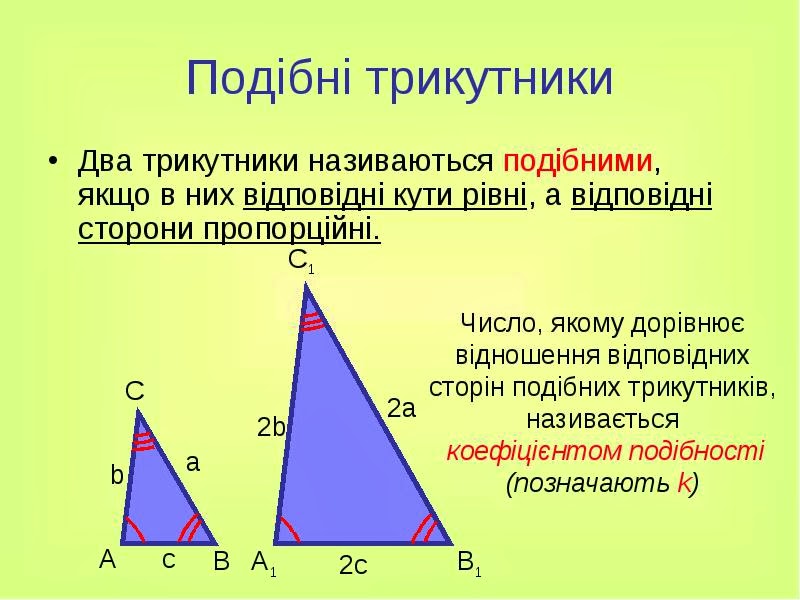 Подібні трикутники

• Два трикутники називаються подібними, якщо в них відповідні кути рівні, а відповідні сторони пропорційні.

Число, якому дорівнює відношення відповідних сторін подібних трикутників, називається коефіцієнтом подібності (позначають k)

C
b
a
A
c
B

$C_1$
2b
2a
$A_1$
2c
$B_1$